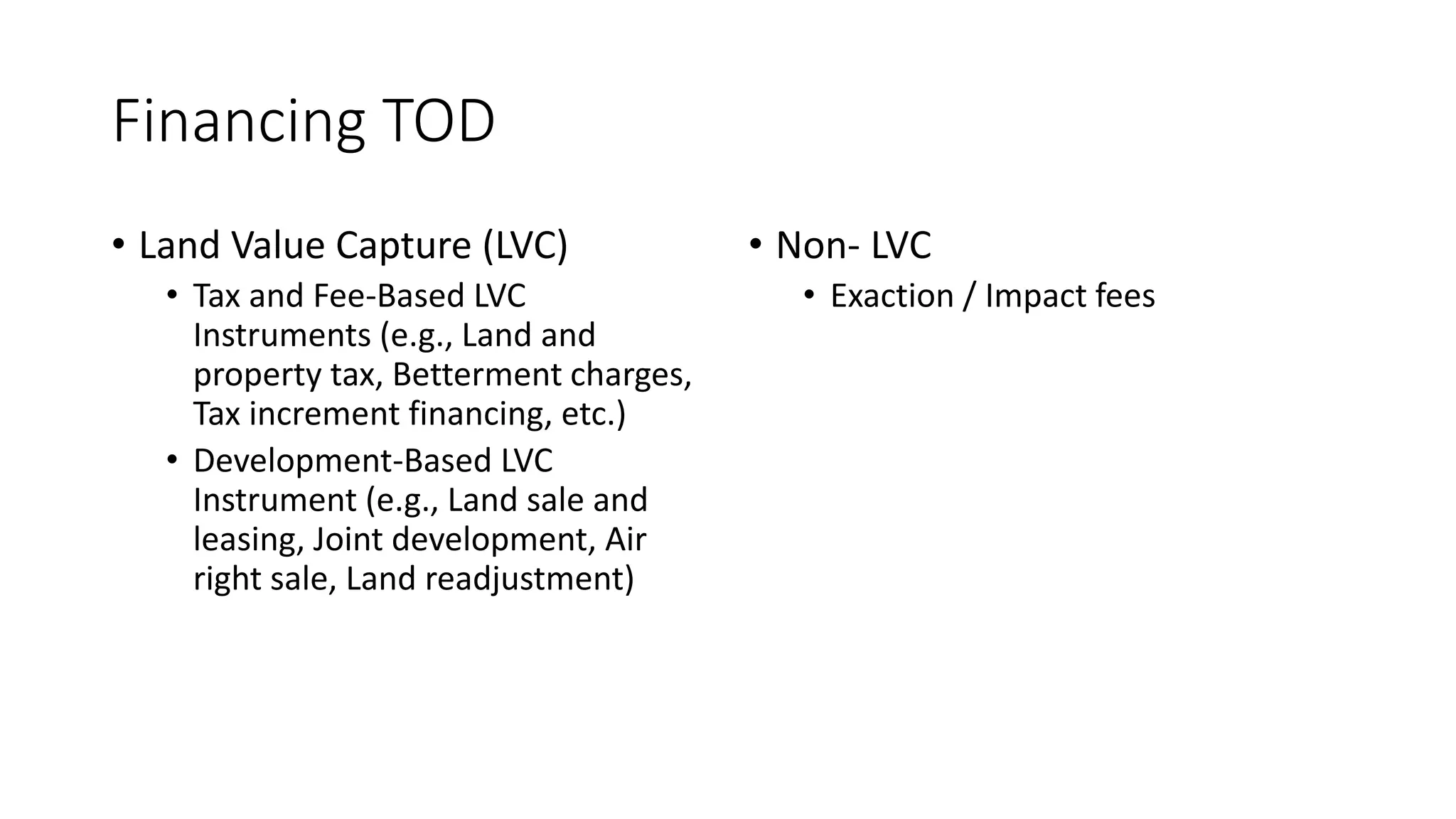 Financing TOD

• Land Value Capture (LVC)
  • Tax and Fee-Based LVC Instruments (e.g., Land and property tax, Betterment charges, Tax increment financing, etc.)
  • Development-Based LVC Instrument (e.g., Land sale and leasing, Joint development, Air right sale, Land readjustment)

• Non- LVC
  • Exaction / Impact fees